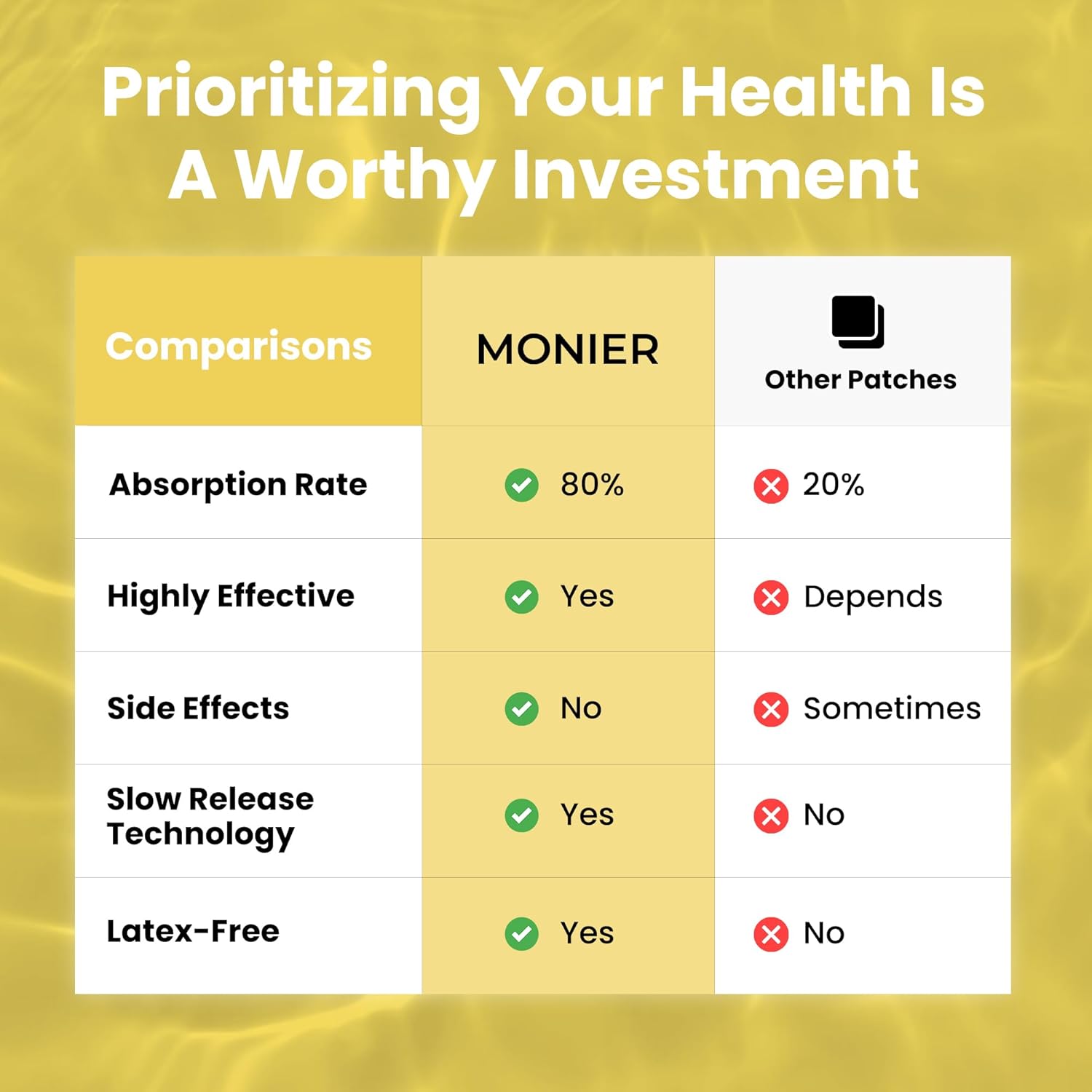 Prioritizing Your Health Is A Worthy Investment

| Comparisons | MONIER | Other Patches |
|---|---|---|
| Absorption Rate | 80% | 20% |
| Highly Effective | Yes | Depends |
| Side Effects | No | Sometimes |
| Slow Release Technology | Yes | No |
| Latex-Free | Yes | No |